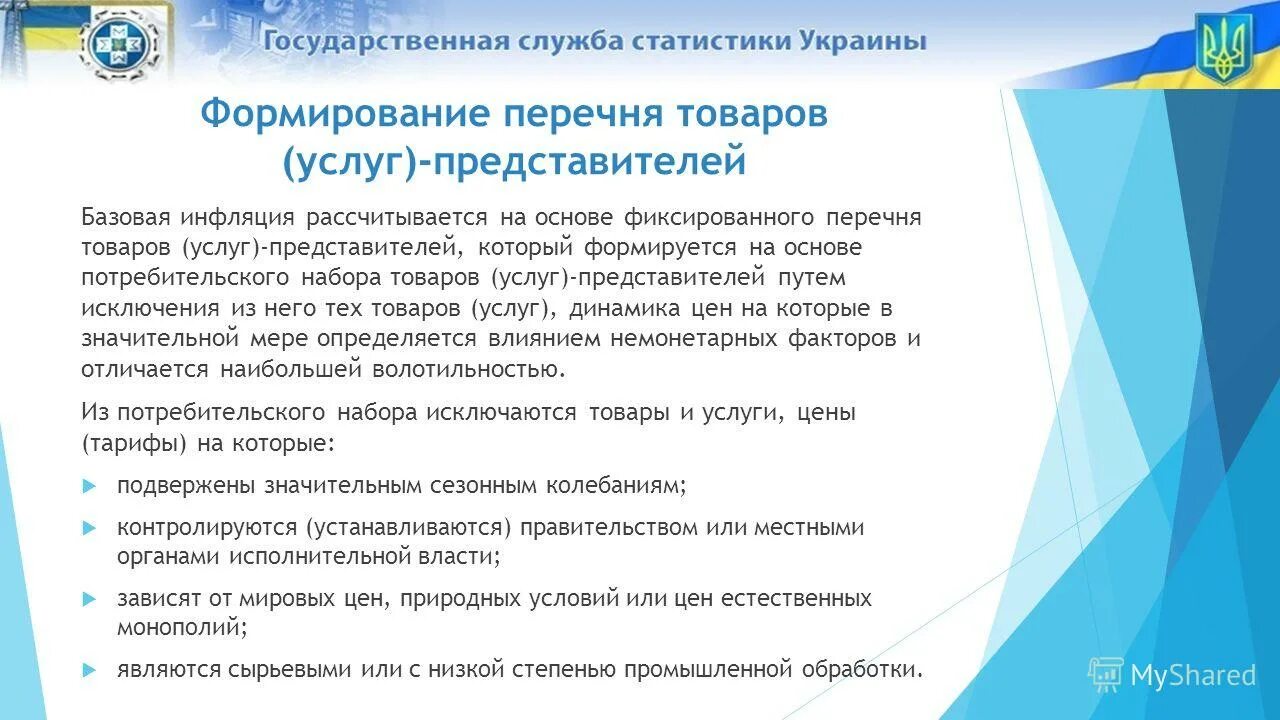 Государственная служба статистики Украины

Формирование перечня товаров (услуг)-представителей

Базовая инфляция рассчитывается на основе фиксированного перечня товаров (услуг)-представителей, который формируется на основе потребительского набора товаров (услуг)-представителей путем исключения из него тех товаров (услуг), динамика цен на которые в значительной мере определяется влиянием немонетарных факторов и отличается наибольшей волотильностью.

Из потребительского набора исключаются товары и услуги, цены (тарифы) на которые:

подвержены значительным сезонным колебаниям;

контролируются (устанавливаются) правительством или местными органами исполнительной власти;

зависят от мировых цен, природных условий или цен естественных монополий;

являются сырьевыми или с низкой степенью промышленной обработки.

MyShared